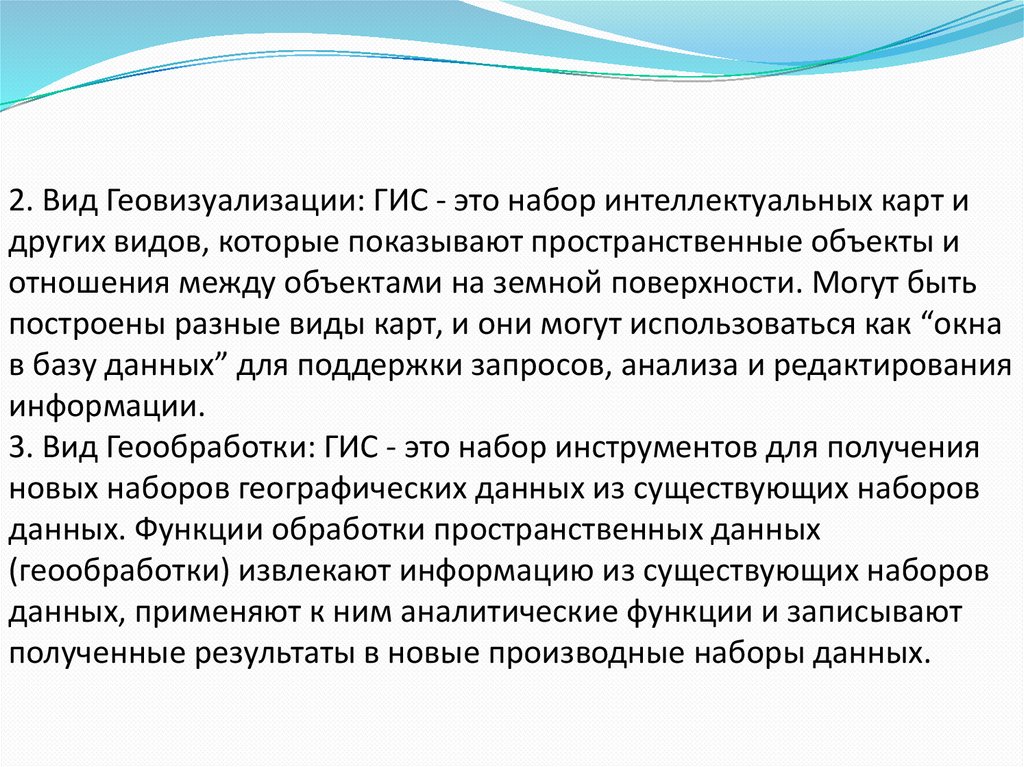 2. Вид Геовизуализации: ГИС - это набор интеллектуальных карт и других видов, которые показывают пространственные объекты и отношения между объектами на земной поверхности. Могут быть построены разные виды карт, и они могут использоваться как “окна в базу данных” для поддержки запросов, анализа и редактирования информации.
3. Вид Геообработки: ГИС - это набор инструментов для получения новых наборов географических данных из существующих наборов данных. Функции обработки пространственных данных (геообработки) извлекают информацию из существующих наборов данных, применяют к ним аналитические функции и записывают полученные результаты в новые производные наборы данных.